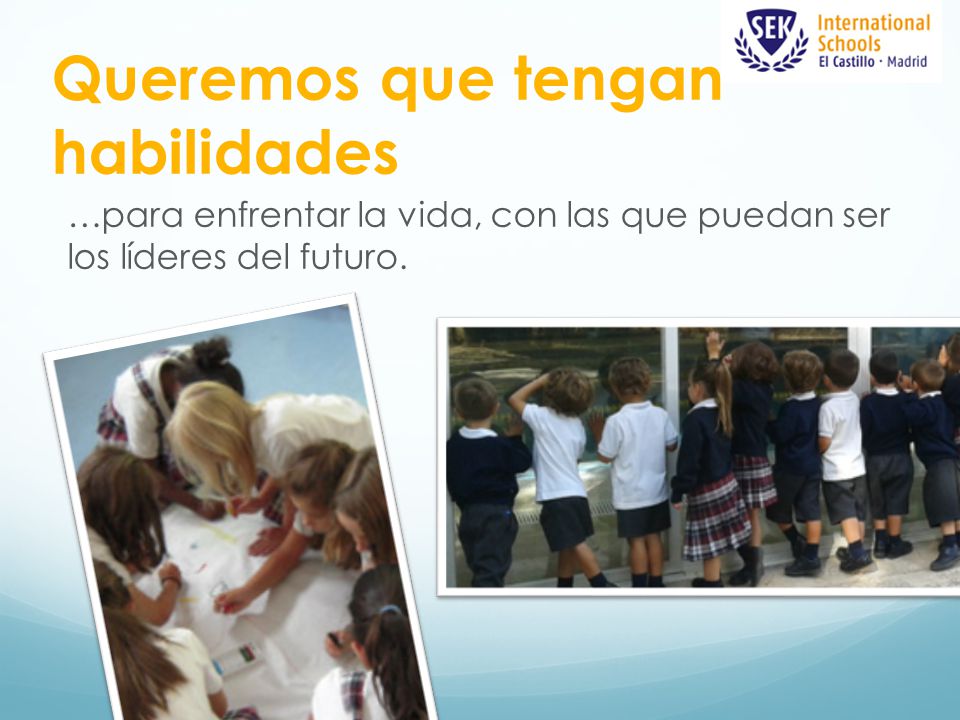 SEK International Schools El Castillo · Madrid

Queremos que tengan habilidades

…para enfrentar la vida, con las que puedan ser los líderes del futuro.